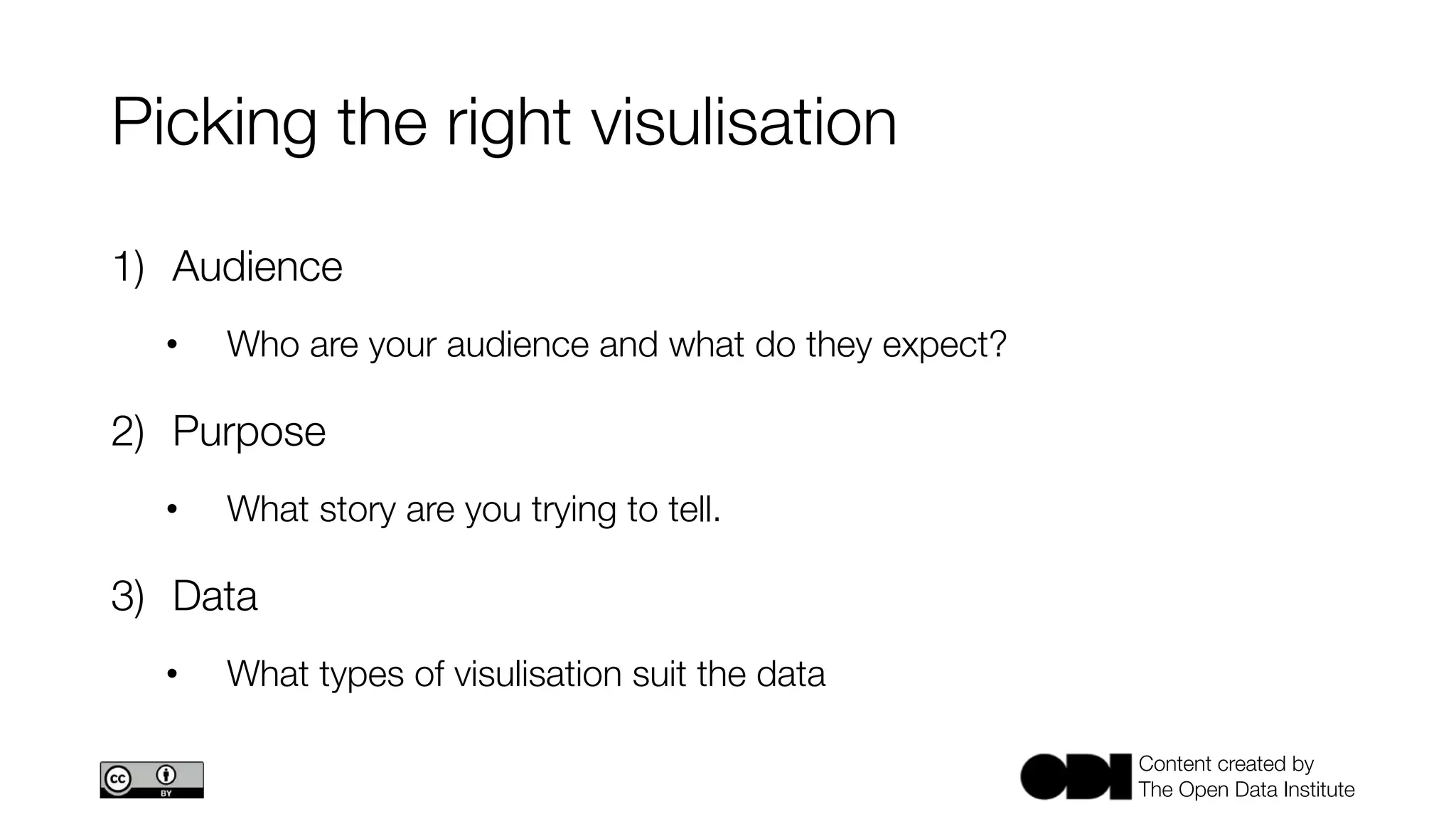 Picking the right visulisation

1) Audience

• Who are your audience and what do they expect?

2) Purpose

• What story are you trying to tell.

3) Data

• What types of visulisation suit the data

cc BY

ODI Content created by The Open Data Institute